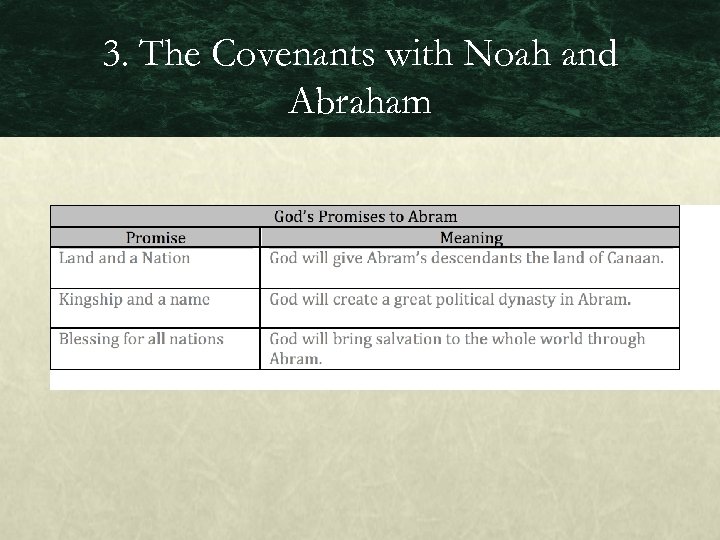 3. The Covenants with Noah and Abraham

God's Promises to Abram

| Promise | Meaning |
|---|---|
| Land and a Nation | God will give Abram's descendants the land of Canaan. |
| Kingship and a name | God will create a great political dynasty in Abram. |
| Blessing for all nations | God will bring salvation to the whole world through Abram. |